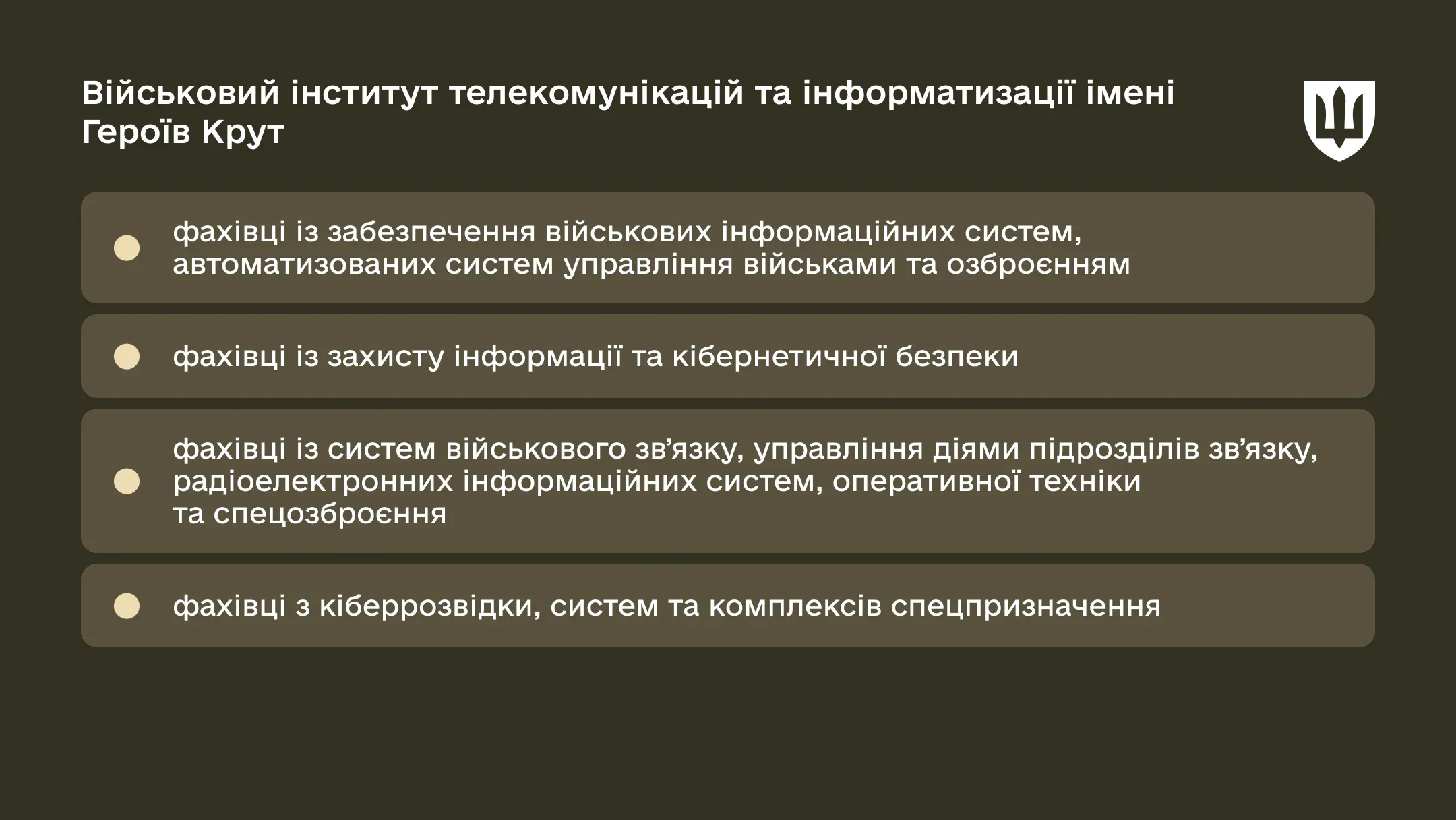 Військовий інститут телекомунікацій та інформатизації імені Героїв Крут

фахівці із забезпечення військових інформаційних систем, автоматизованих систем управління військами та озброєнням

фахівці із захисту інформації та кібернетичної безпеки

фахівці із систем військового зв’язку, управління діями підрозділів зв’язку, радіоелектронних інформаційних систем, оперативної техніки та спецозброєння

фахівці з кіберрозвідки, систем та комплексів спецпризначення